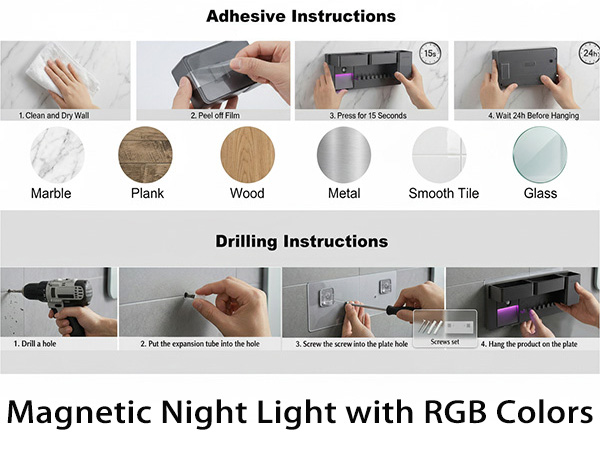 Adhesive Instructions

1. Clean and Dry Wall

2. Peel off Film

15s

3. Press for 15 Seconds

24h

4. Wait 24h Before Hanging

Marble

Plank

Wood

Metal

Smooth Tile

Glass

Drilling Instructions

1. Drill a hole

2. Put the expansion tube into the hole

3. Screw the screw into the plate hole

Screws set

4. Hang the product on the plate

Magnetic Night Light with RGB Colors